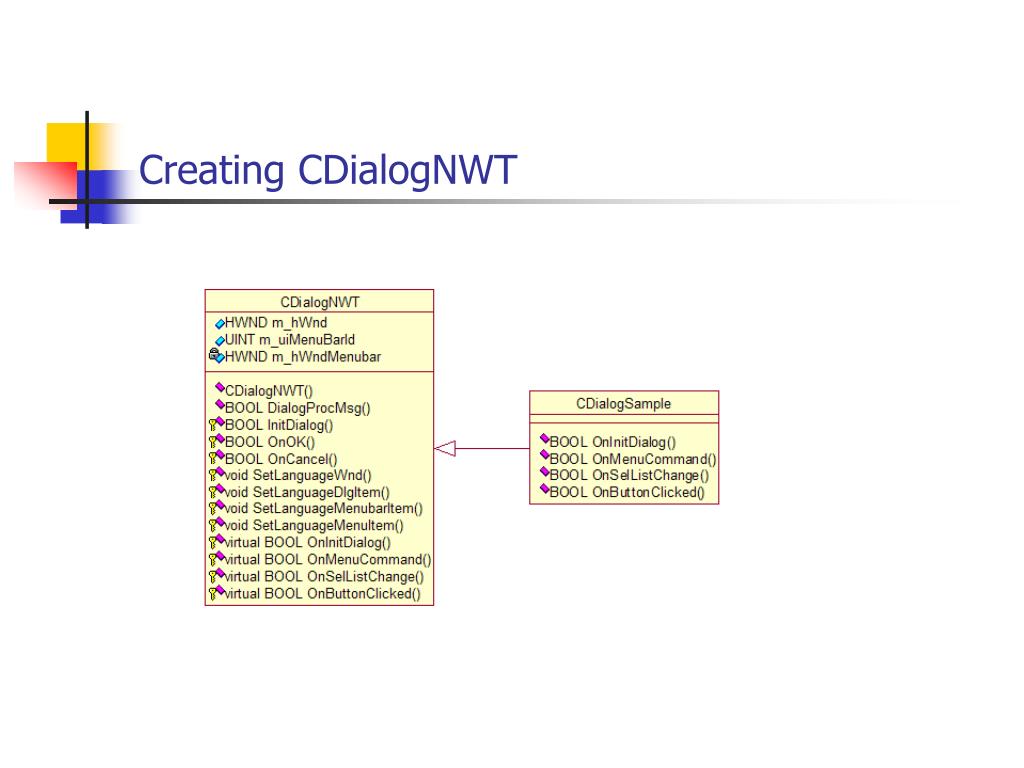 Creating CDialogNWT

CDialogNWT
HWND m_hWnd
UINT m_uiMenuBarId
HWND m_hWndMenubar

CDialogNWT()
BOOL DialogProcMsg()
BOOL InitDialog()
BOOL OnOK()
BOOL OnCancel()
void SetLanguageWnd()
void SetLanguageDlgItem()
void SetLanguageMenubarItem()
void SetLanguageMenuItem()
virtual BOOL OnInitDialog()
virtual BOOL OnMenuCommand()
virtual BOOL OnSelListChange()
virtual BOOL OnButtonClicked()

CDialogSample

BOOL OnInitDialog()
BOOL OnMenuCommand()
BOOL OnSelListChange()
BOOL OnButtonClicked()